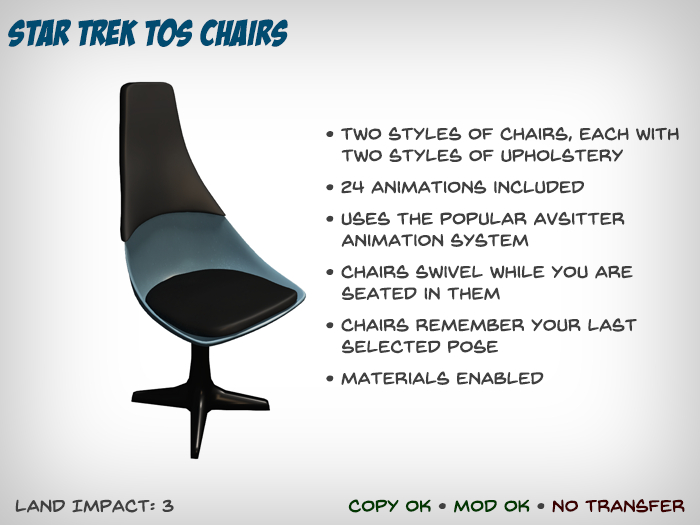 STAR TREK TOS CHAIRS

• TWO STYLES OF CHAIRS, EACH WITH TWO STYLES OF UPHOLSTERY
• 24 ANIMATIONS INCLUDED
• USES THE POPULAR AVSITTER ANIMATION SYSTEM
• CHAIRS SWIVEL WHILE YOU ARE SEATED IN THEM
• CHAIRS REMEMBER YOUR LAST SELECTED POSE
• MATERIALS ENABLED

LAND IMPACT: 3

COPY OK • MOD OK • NO TRANSFER